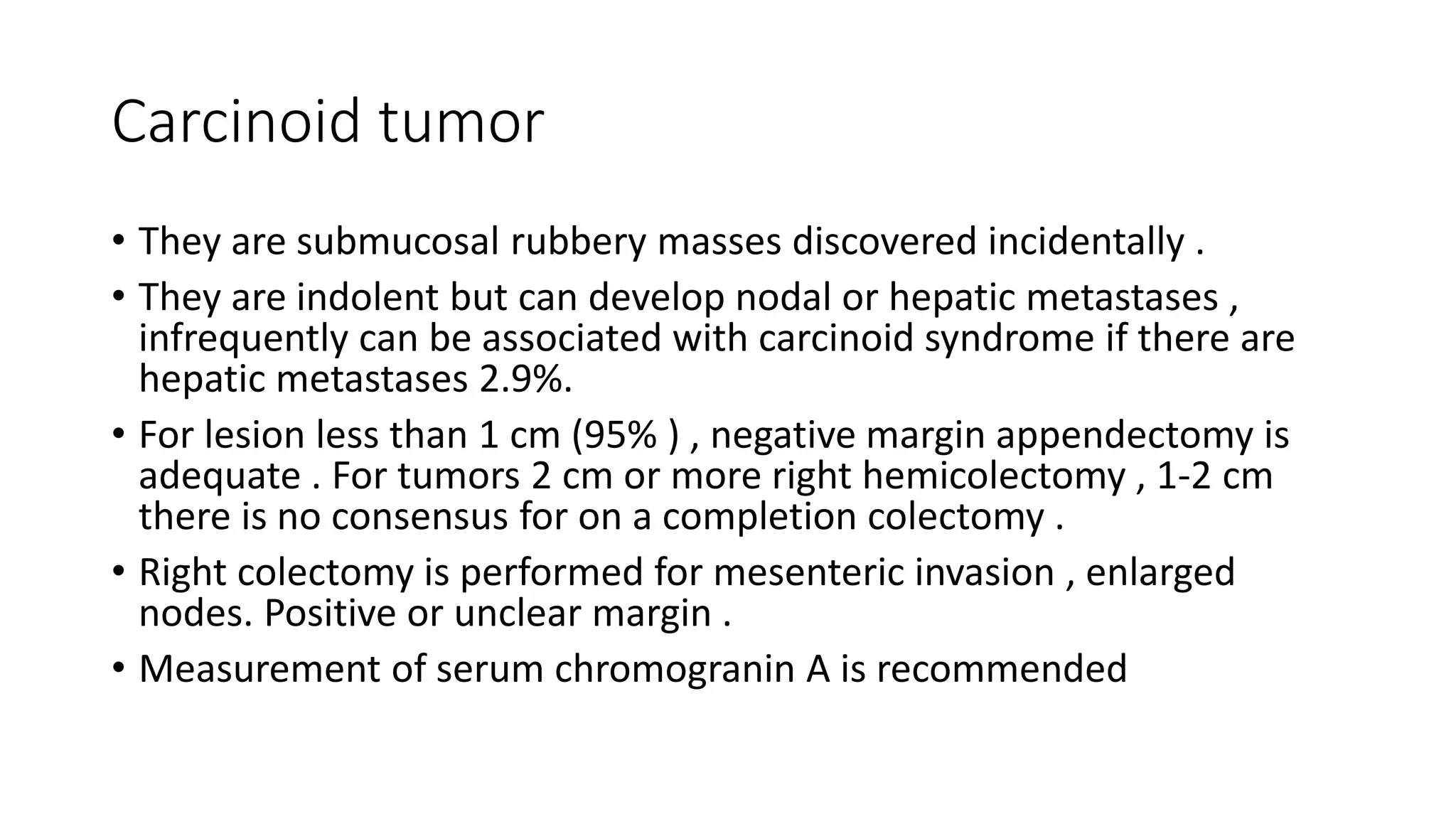 Carcinoid tumor

• They are submucosal rubbery masses discovered incidentally .
• They are indolent but can develop nodal or hepatic metastases , infrequently can be associated with carcinoid syndrome if there are hepatic metastases 2.9%.
• For lesion less than 1 cm (95% ) , negative margin appendectomy is adequate . For tumors 2 cm or more right hemicolectomy , 1-2 cm there is no consensus for on a completion colectomy .
• Right colectomy is performed for mesenteric invasion , enlarged nodes. Positive or unclear margin .
• Measurement of serum chromogranin A is recommended